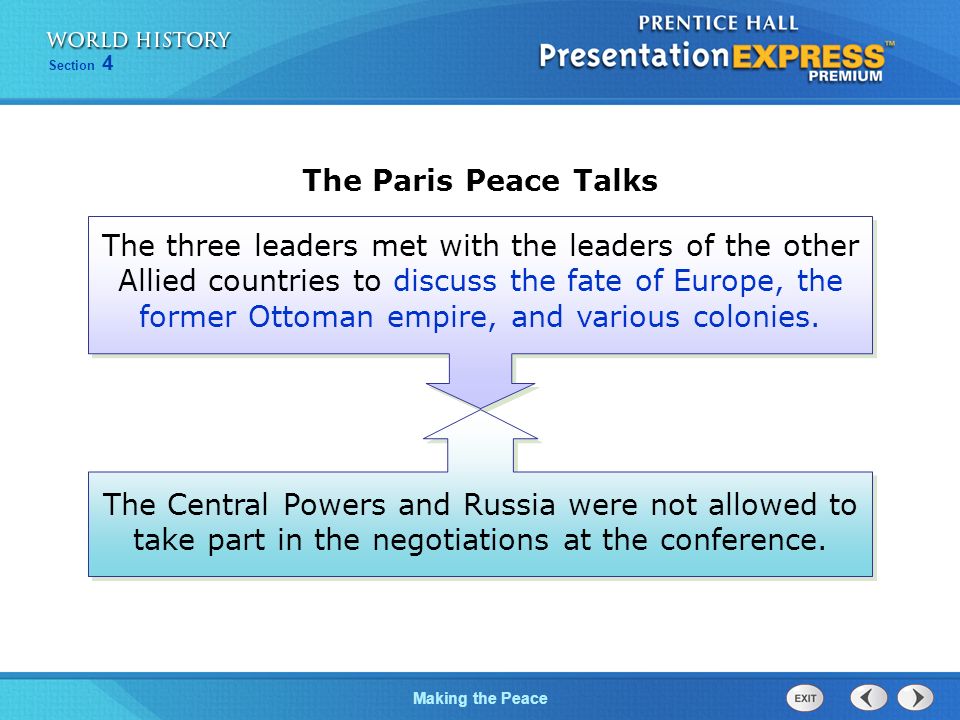 WORLD HISTORY
Section 4

PRENTICE HALL
PresentationEXPRESS™
PREMIUM

The Paris Peace Talks

The three leaders met with the leaders of the other Allied countries to discuss the fate of Europe, the former Ottoman empire, and various colonies.

The Central Powers and Russia were not allowed to take part in the negotiations at the conference.

Making the Peace

EXIT